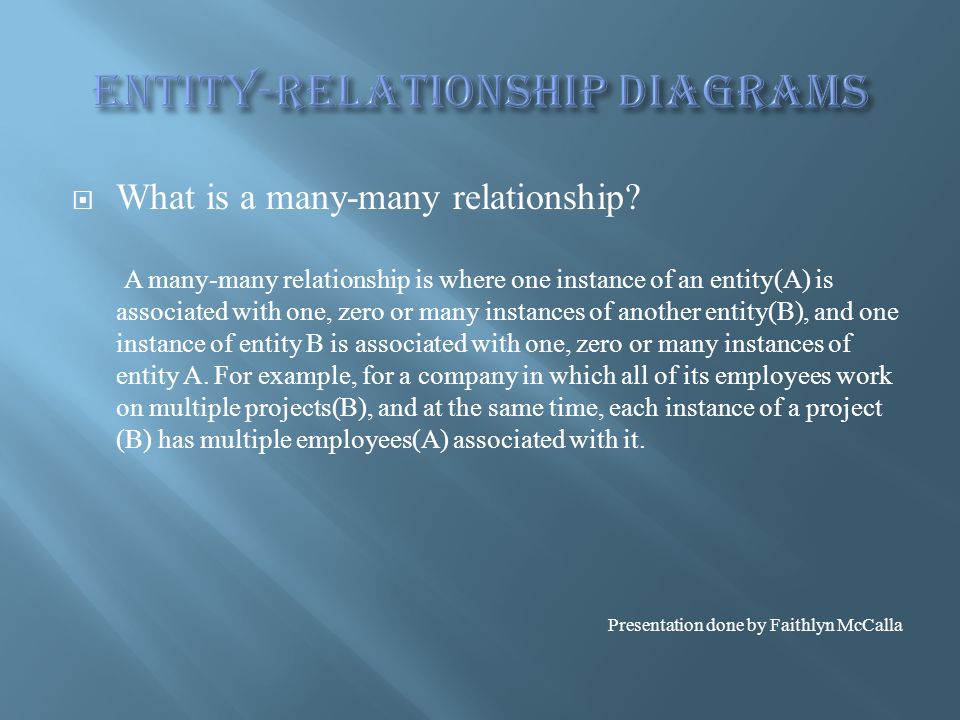 ENTITY-RELATIONSHIP DIAGRAMS

What is a many-many relationship?

A many-many relationship is where one instance of an entity(A) is associated with one, zero or many instances of another entity(B), and one instance of entity B is associated with one, zero or many instances of entity A. For example, for a company in which all of its employees work on multiple projects(B), and at the same time, each instance of a project (B) has multiple employees(A) associated with it.

Presentation done by Faithlyn McCalla